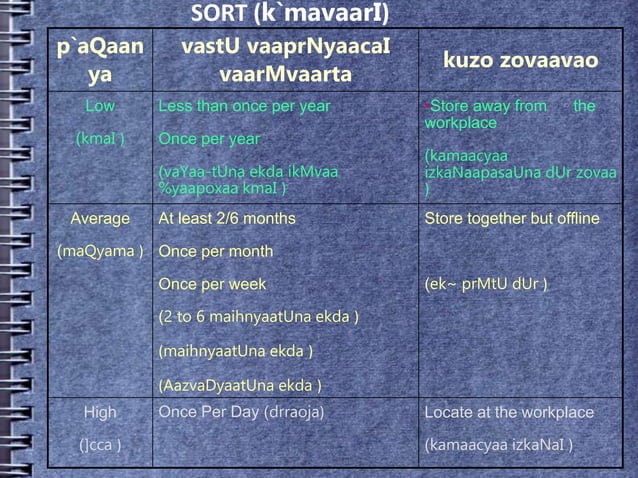 SORT (k`mavaarI)

| p`aQaan ya | vastU vaaprNyaacaI vaarMvaarta | kuzo zovaavao |
|---|---|---|
| Low (kmaI ) | Less than once per year Once per year (vaYaa-tUna ekda ikMvaa %yaapoxaa kmaI ) | Store away from the workplace (kamaacyaa izkaNaapasaUna dUr zovaa ) |
| Average (maQyama ) | At least 2/6 months Once per month Once per week (2 to 6 maihnyaatUna ekda ) (maihnyaatUna ekda ) (AazvaDyaatUna ekda ) | Store together but offline (ek~ prMtU dUr ) |
| High (]cca ) | Once Per Day (drraoja) | Locate at the workplace (kamaacyaa izkaNaI ) |